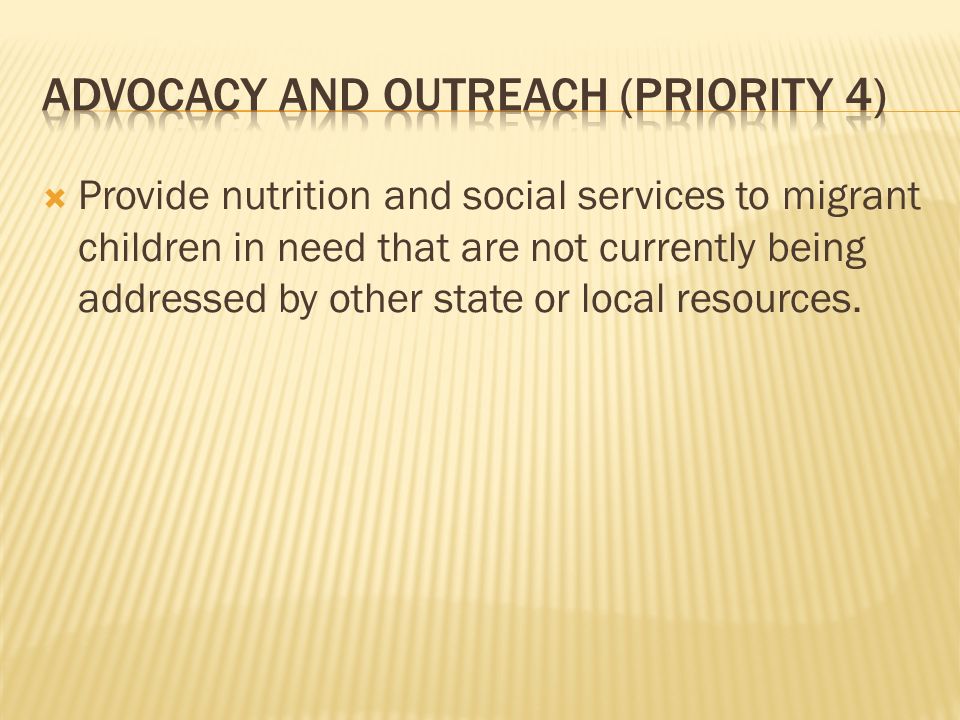 ADVOCACY AND OUTREACH (PRIORITY 4)

Provide nutrition and social services to migrant children in need that are not currently being addressed by other state or local resources.